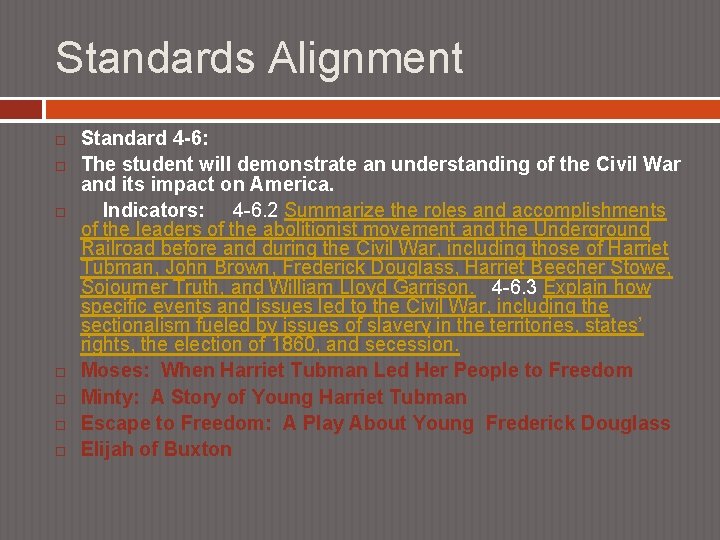 Standards Alignment

Standard 4-6:

The student will demonstrate an understanding of the Civil War and its impact on America.

Indicators: 4-6.2 Summarize the roles and accomplishments of the leaders of the abolitionist movement and the Underground Railroad before and during the Civil War, including those of Harriet Tubman, John Brown, Frederick Douglass, Harriet Beecher Stowe, Sojourner Truth, and William Lloyd Garrison. 4-6.3 Explain how specific events and issues led to the Civil War, including the sectionalism fueled by issues of slavery in the territories, states' rights, the election of 1860, and secession.

Moses: When Harriet Tubman Led Her People to Freedom

Minty: A Story of Young Harriet Tubman

Escape to Freedom: A Play About Young Frederick Douglass

Elijah of Buxton